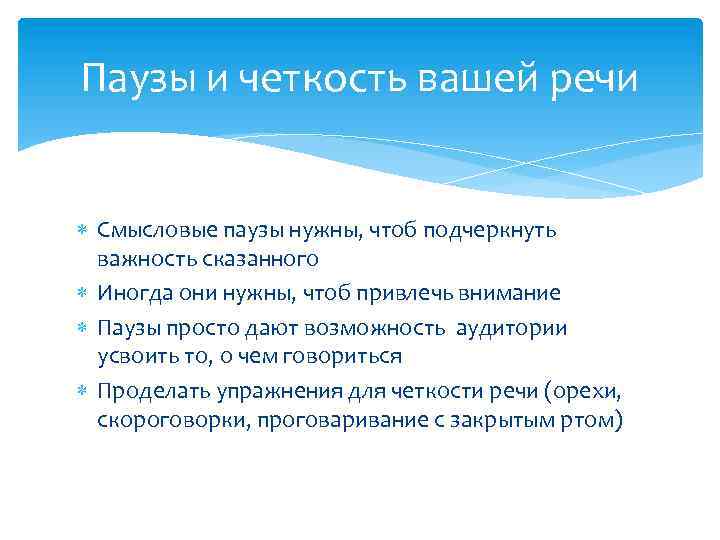 Паузы и четкость вашей речи

* Смысловые паузы нужны, чтоб подчеркнуть важность сказанного
* Иногда они нужны, чтоб привлечь внимание
* Паузы просто дают возможность аудитории усвоить то, о чем говориться
* Проделать упражнения для четкости речи (орехи, скороговорки, проговаривание с закрытым ртом)